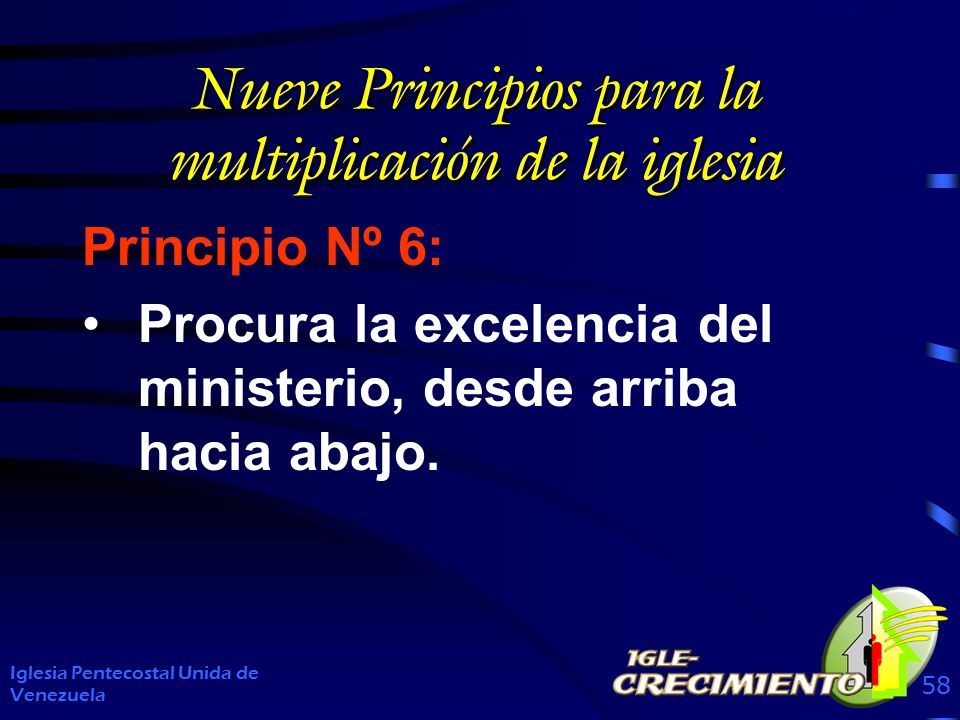 Nueve Principios para la multiplicación de la iglesia

Principio Nº 6:

• Procura la excelencia del ministerio, desde arriba hacia abajo.

Iglesia Pentecostal Unida de Venezuela

IGLE-CRECIMIENTO

58